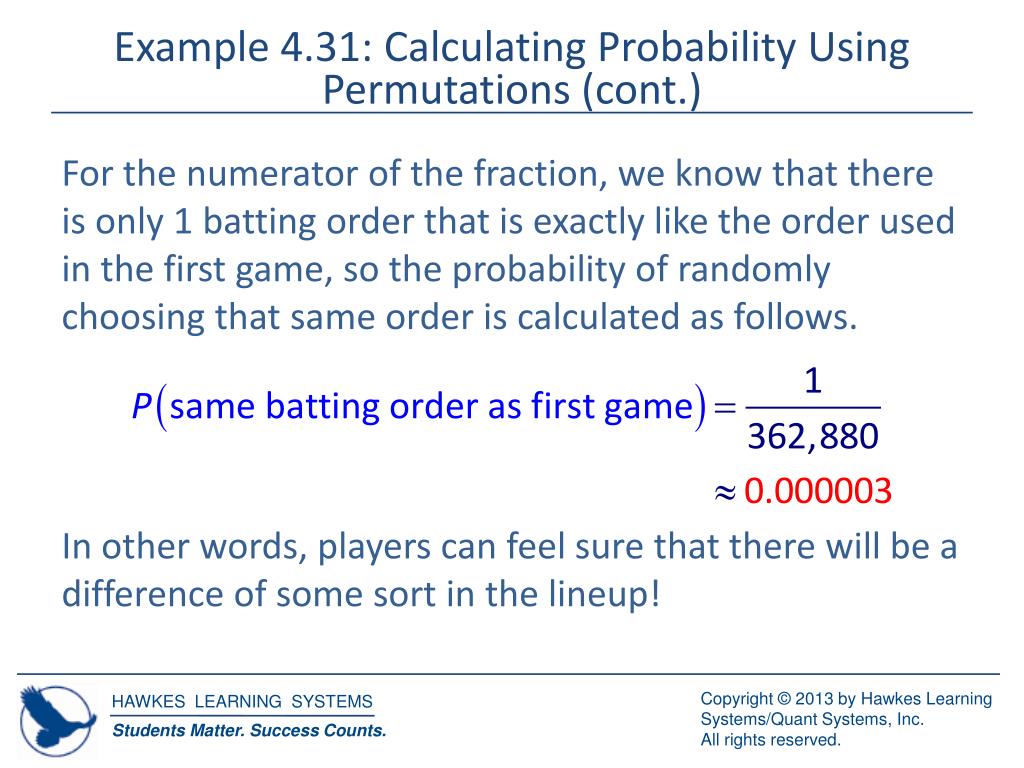 Example 4.31: Calculating Probability Using Permutations (cont.)

For the numerator of the fraction, we know that there is only 1 batting order that is exactly like the order used in the first game, so the probability of randomly choosing that same order is calculated as follows.

$P(\text{same batting order as first game}) = \frac{1}{362,880}$

$\approx 0.000003$

In other words, players can feel sure that there will be a difference of some sort in the lineup!

HAWKES LEARNING SYSTEMS

Students Matter. Success Counts.

Copyright © 2013 by Hawkes Learning Systems/Quant Systems, Inc. All rights reserved.